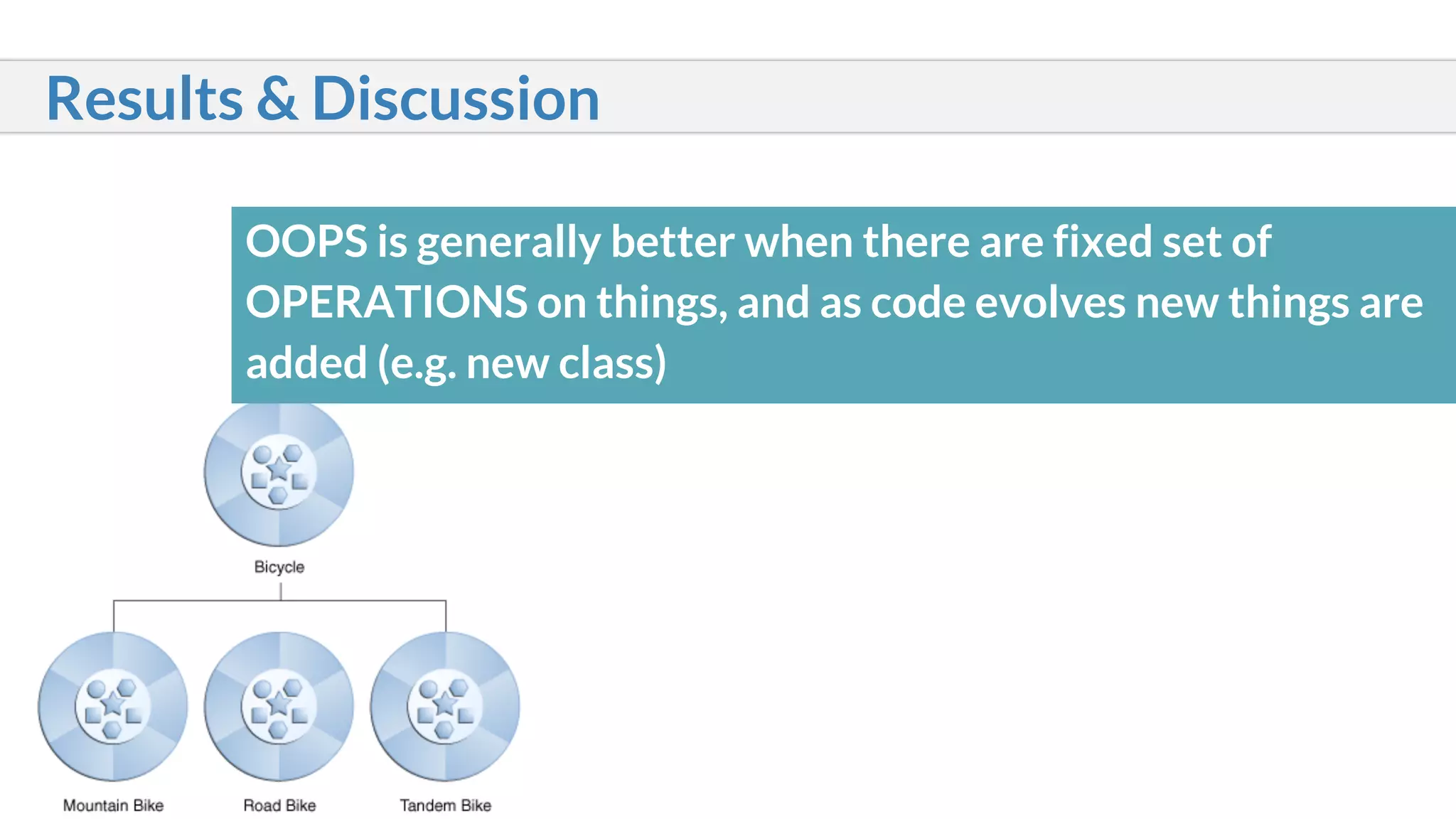 Results & Discussion

OOPS is generally better when there are fixed set of OPERATIONS on things, and as code evolves new things are added (e.g. new class)

Bicycle

Mountain Bike

Road Bike

Tandem Bike